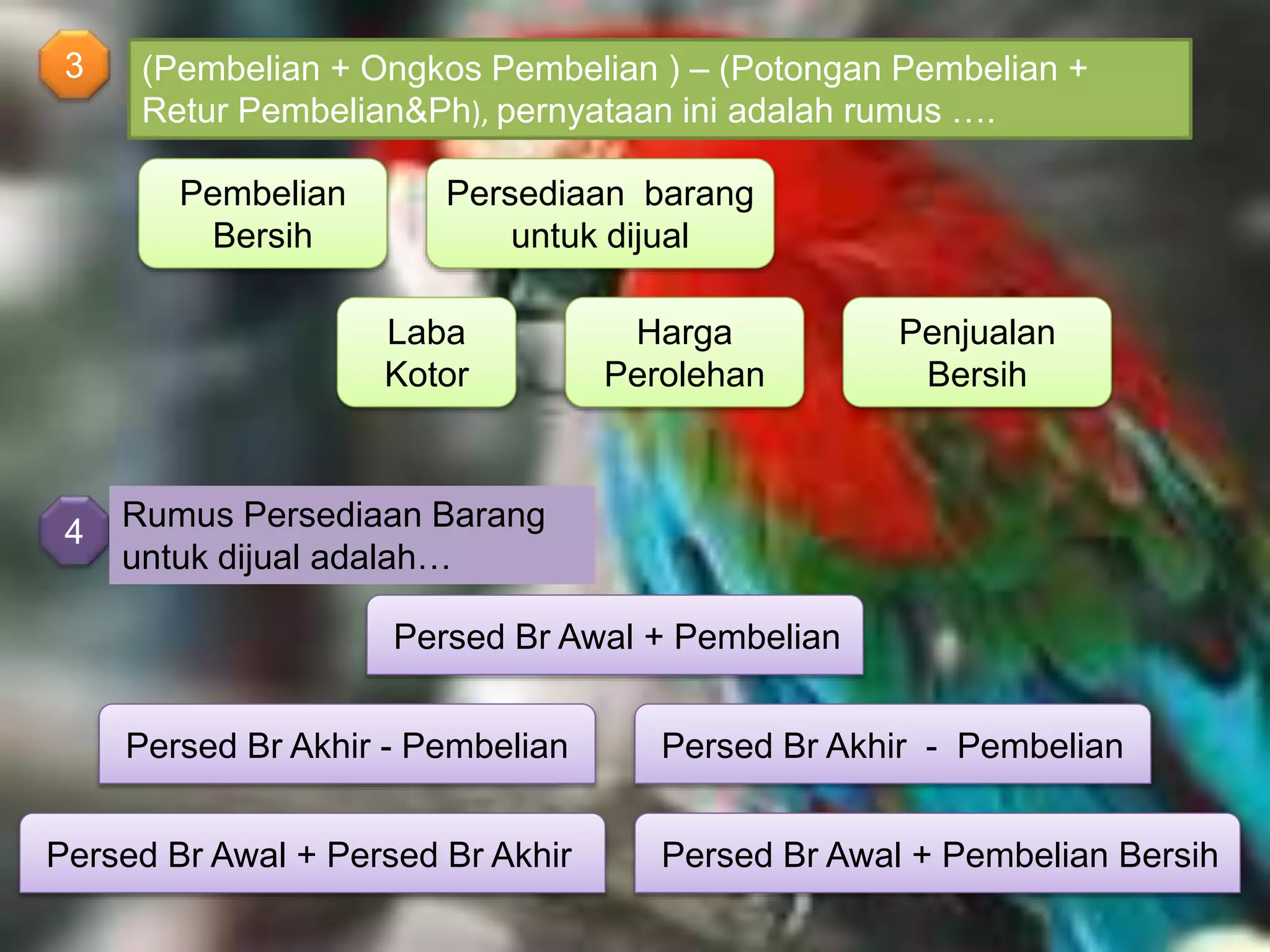 3

(Pembelian + Ongkos Pembelian ) – (Potongan Pembelian + Retur Pembelian&Ph), pernyataan ini adalah rumus ….

Pembelian Bersih

Persediaan barang untuk dijual

Laba Kotor

Harga Perolehan

Penjualan Bersih

4

Rumus Persediaan Barang untuk dijual adalah…

Persed Br Awal + Pembelian

Persed Br Akhir - Pembelian

Persed Br Akhir - Pembelian

Persed Br Awal + Persed Br Akhir

Persed Br Awal + Pembelian Bersih